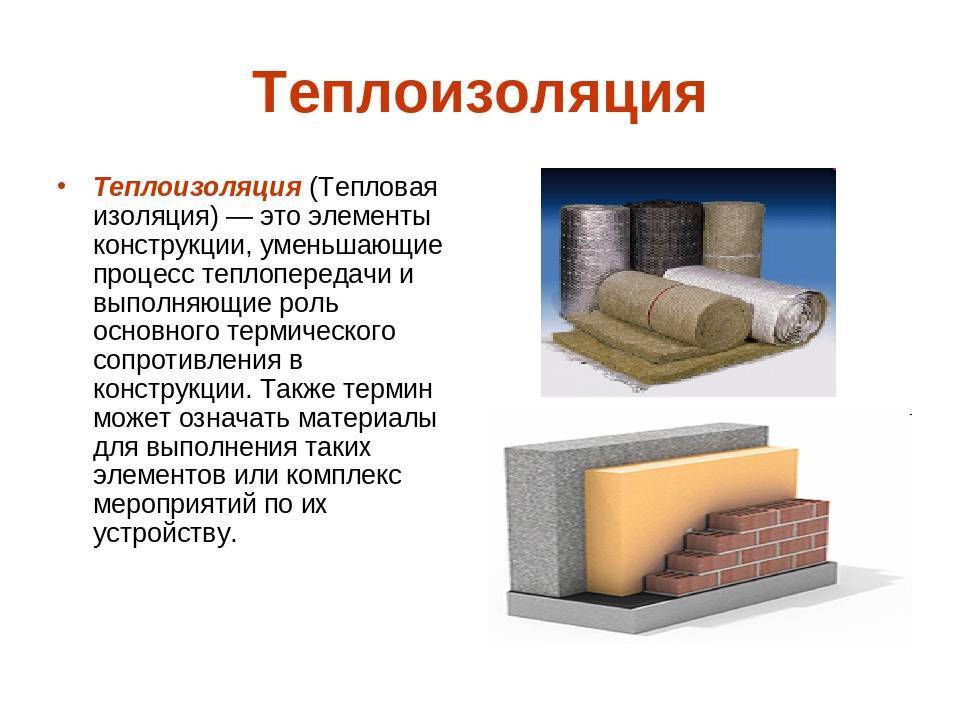 Теплоизоляция

• Теплоизоляция (Тепловая изоляция) — это элементы конструкции, уменьшающие процесс теплопередачи и выполняющие роль основного термического сопротивления в конструкции. Также термин может означать материалы для выполнения таких элементов или комплекс мероприятий по их устройству.